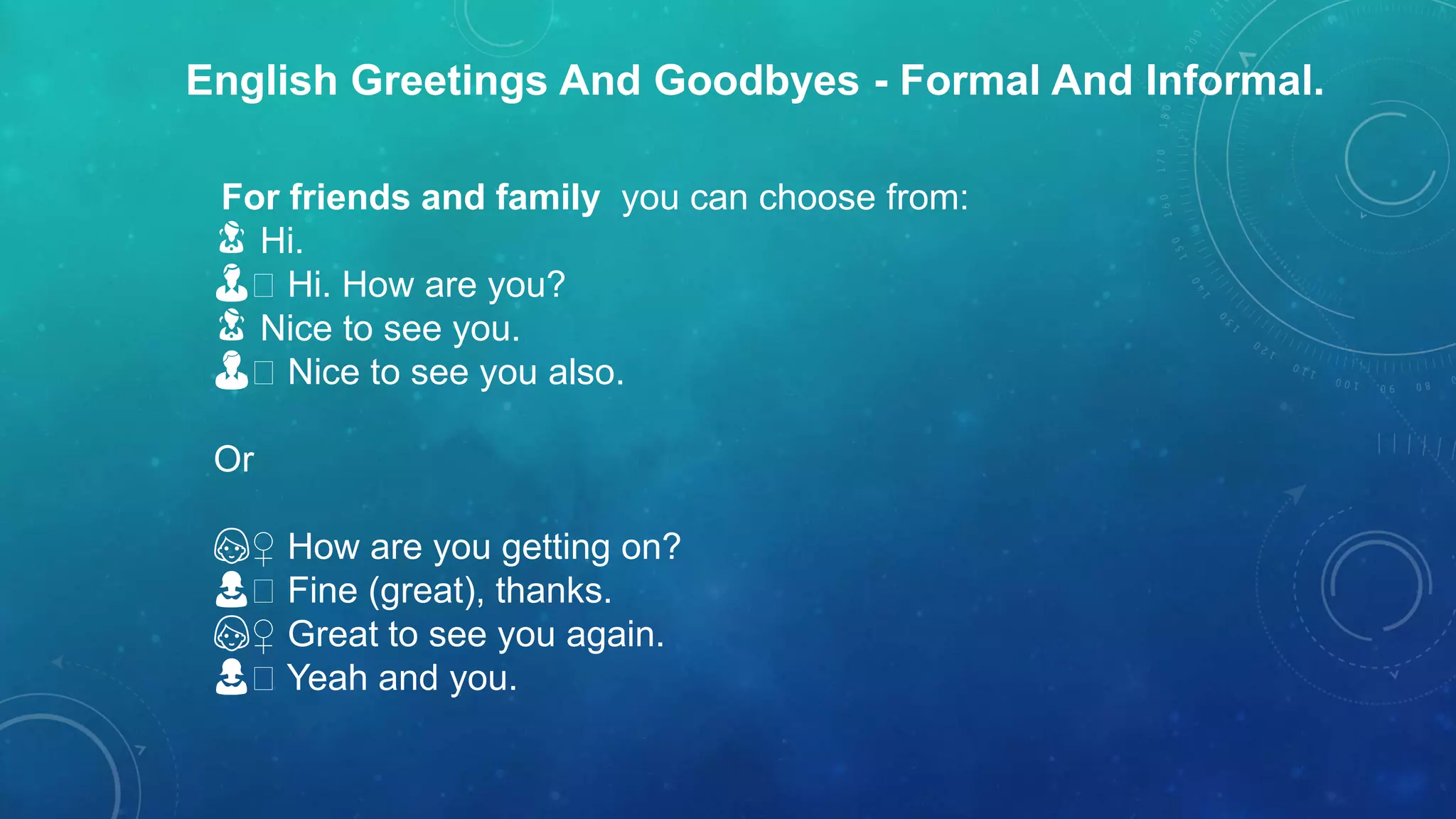 English Greetings And Goodbyes - Formal And Informal.

For friends and family you can choose from:
Hi.
Hi. How are you?
Nice to see you.
Nice to see you also.

Or

How are you getting on?
Fine (great), thanks.
Great to see you again.
Yeah and you.